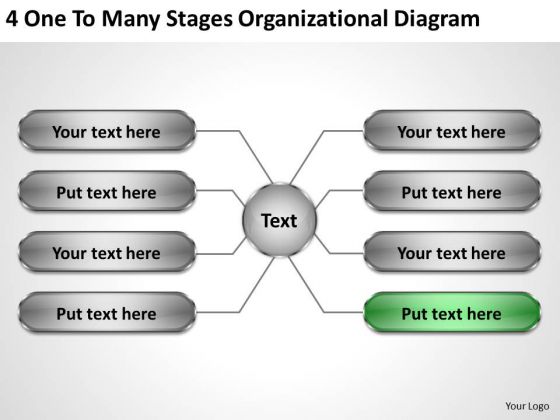 4 One To Many Stages Organizational Diagram

Your text here

Put text here

Your text here

Put text here

Text

Your text here

Put text here

Your text here

Put text here

Your Logo